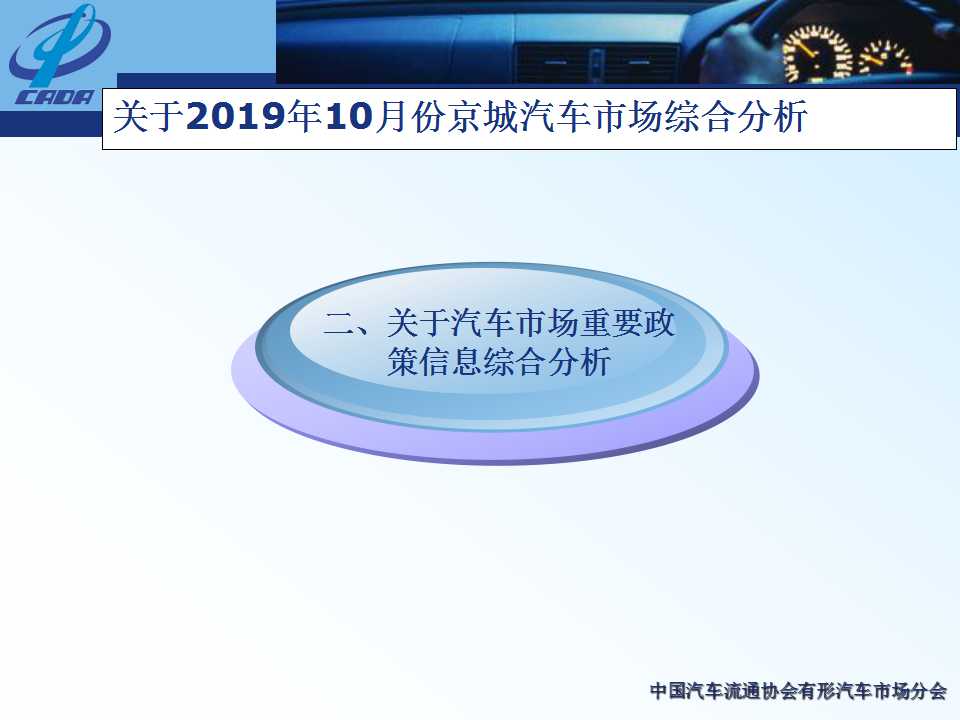 CADA

关于2019年10月份京城汽车市场综合分析

二、关于汽车市场重要政策信息综合分析

中国汽车流通协会有形汽车市场分会